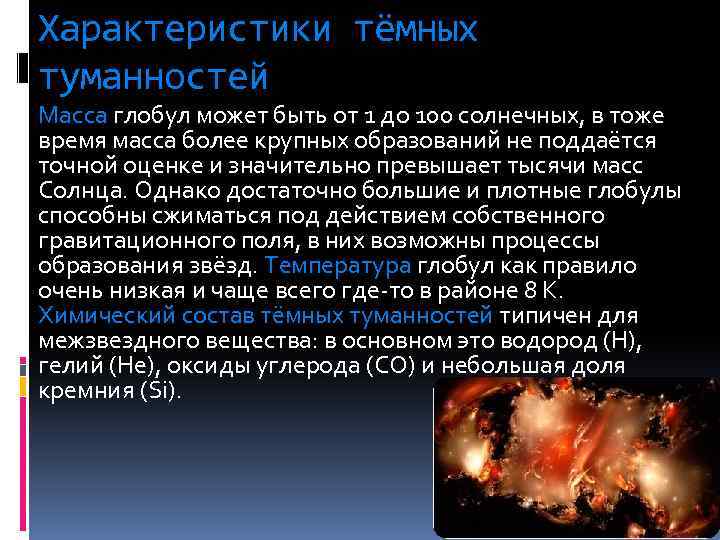 Характеристики тёмных туманностей

Масса глобул может быть от 1 до 100 солнечных, в тоже время масса более крупных образований не поддаётся точной оценке и значительно превышает тысячи масс Солнца. Однако достаточно большие и плотные глобулы способны сжиматься под действием собственного гравитационного поля, в них возможны процессы образования звёзд. Температура глобул как правило очень низкая и чаще всего где-то в районе 8 К. Химический состав тёмных туманностей типичен для межзвездного вещества: в основном это водород (H), гелий (He), оксиды углерода (CO) и небольшая доля кремния (Si).